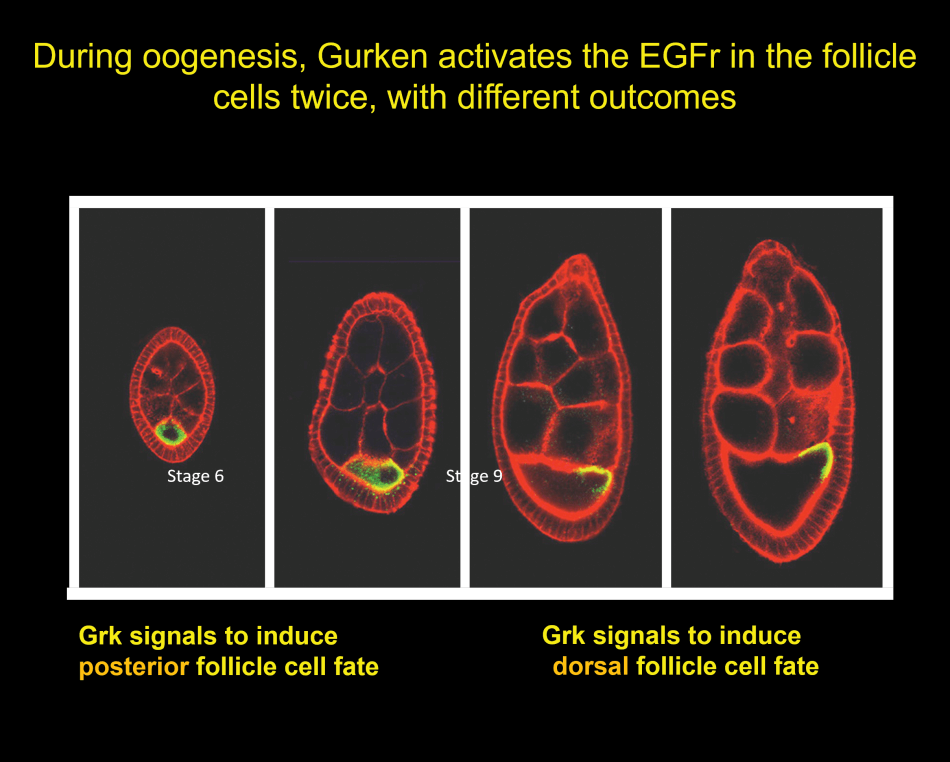 During oogenesis, Gurken activates the EGFr in the follicle cells twice, with different outcomes

Stage 6

Stage 9

Grk signals to induce posterior follicle cell fate

Grk signals to induce dorsal follicle cell fate